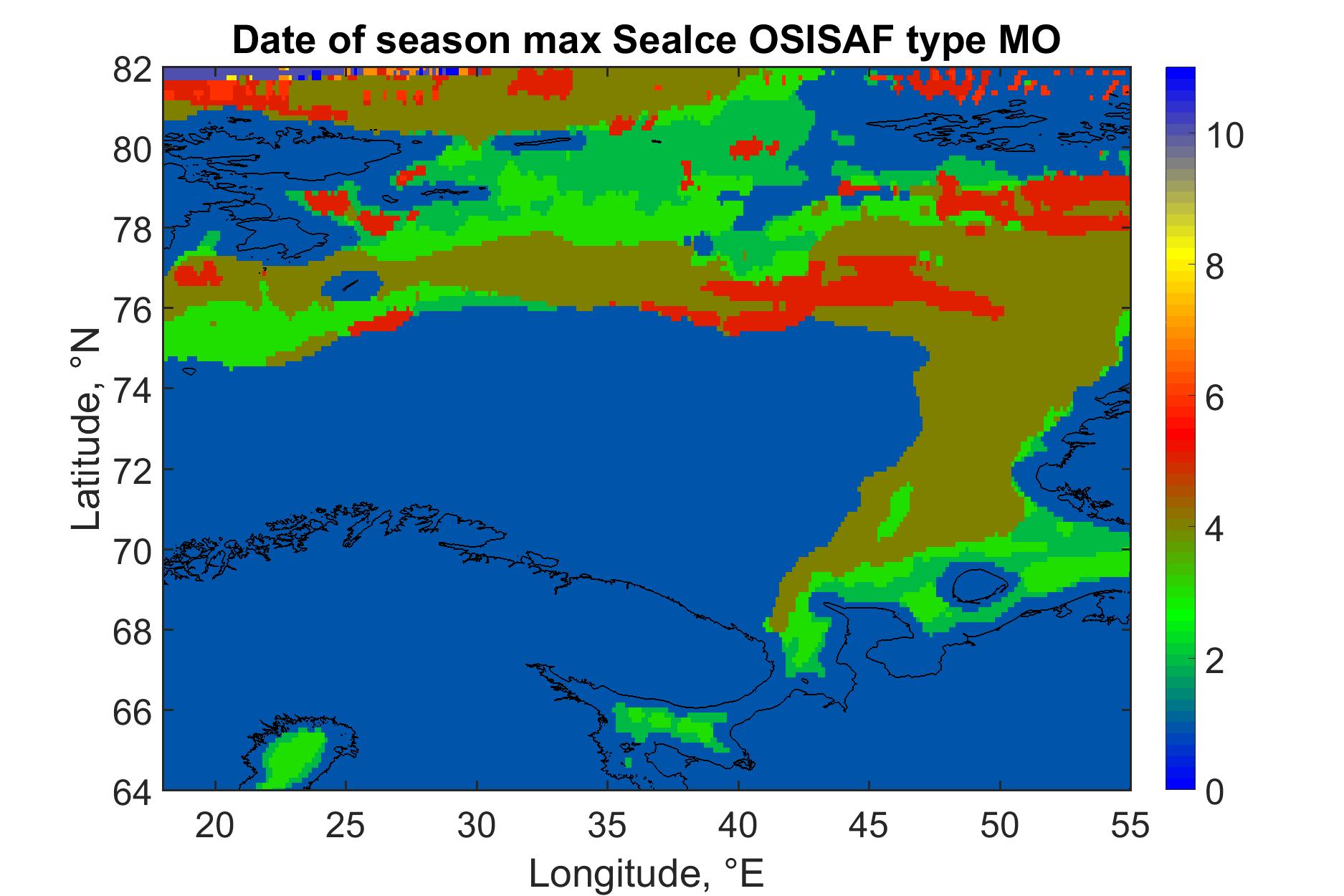 Date of season max SeaIce OSISAF type MO

Latitude, °N

82
80
78
76
74
72
70
68
66
64

20 25 30 35 40 45 50 55

Longitude, °E

10
8
6
4
2
0